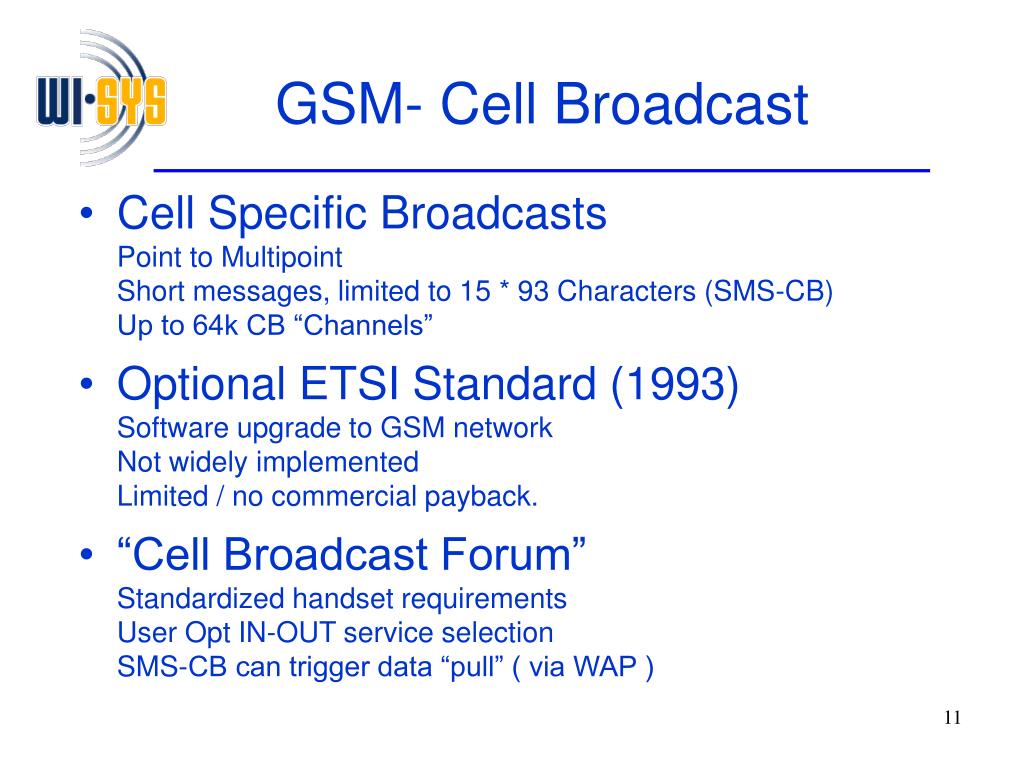 WI·SYS

GSM- Cell Broadcast

• Cell Specific Broadcasts
Point to Multipoint
Short messages, limited to 15 * 93 Characters (SMS-CB)
Up to 64k CB “Channels”

• Optional ETSI Standard (1993)
Software upgrade to GSM network
Not widely implemented
Limited / no commercial payback.

• “Cell Broadcast Forum”
Standardized handset requirements
User Opt IN-OUT service selection
SMS-CB can trigger data “pull” ( via WAP )

11